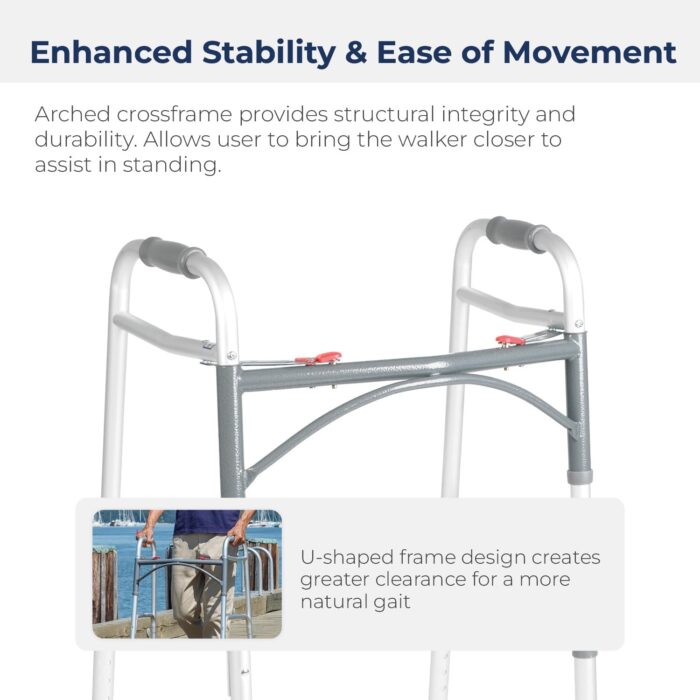 Enhanced Stability & Ease of Movement

Arched crossframe provides structural integrity and durability. Allows user to bring the walker closer to assist in standing.

U-shaped frame design creates greater clearance for a more natural gait